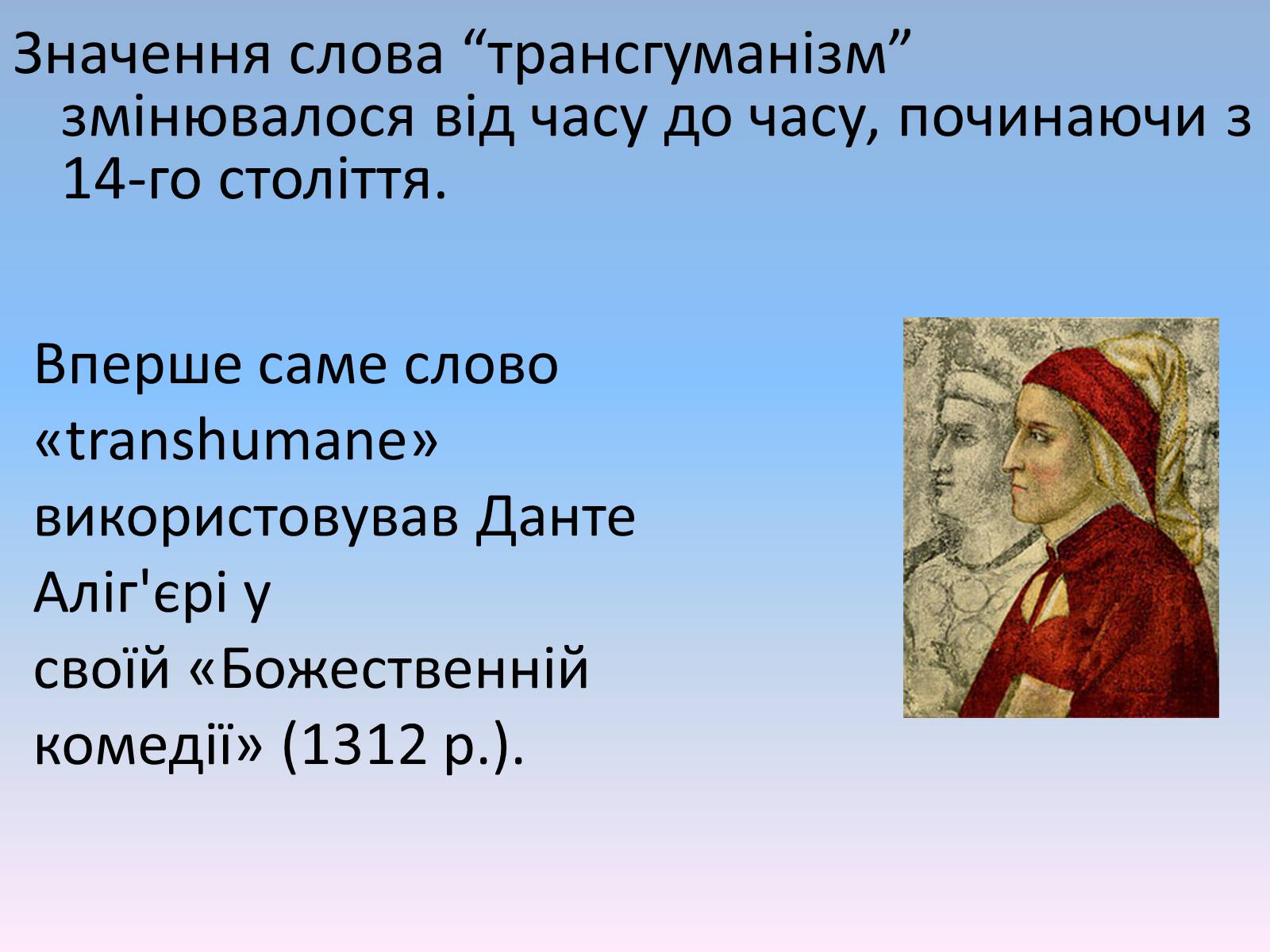 Значення слова “трансгуманізм” змінювалося від часу до часу, починаючи з 14-го століття.

Вперше саме слово «transhumane» використовував Данте Аліг'єрі у своїй «Божественній комедії» (1312 р.).